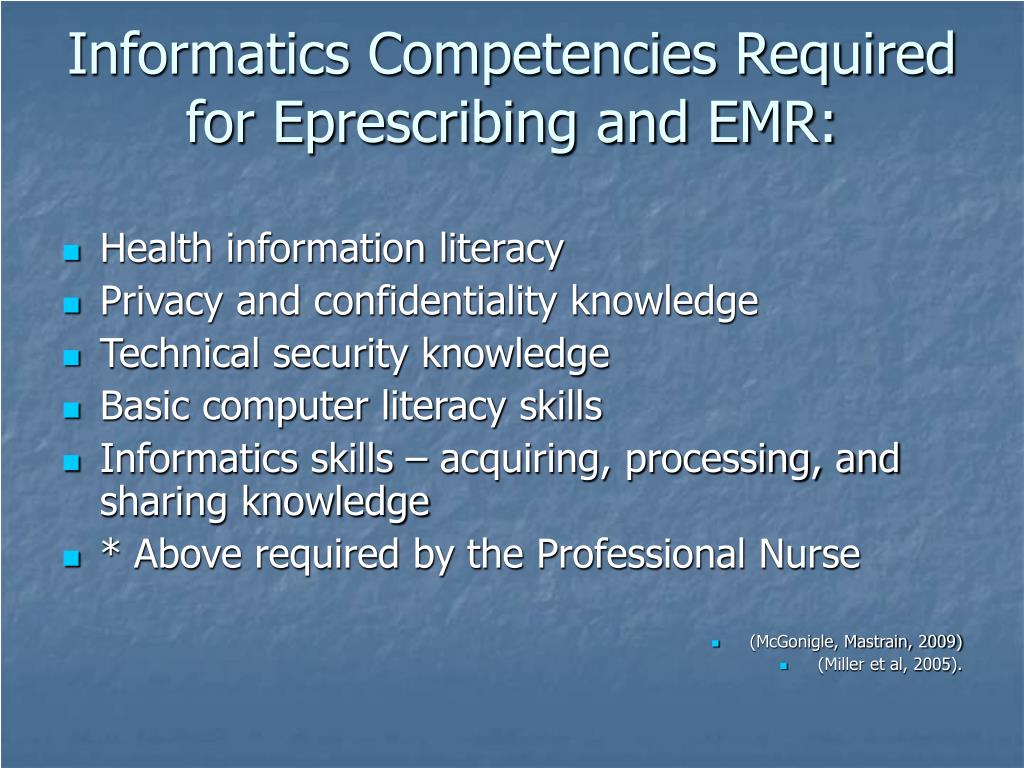 Informatics Competencies Required for Eprescribing and EMR:

- Health information literacy
- Privacy and confidentiality knowledge
- Technical security knowledge
- Basic computer literacy skills
- Informatics skills – acquiring, processing, and sharing knowledge
- * Above required by the Professional Nurse

- (McGonigle, Mastrain, 2009)
- (Miller et al, 2005).